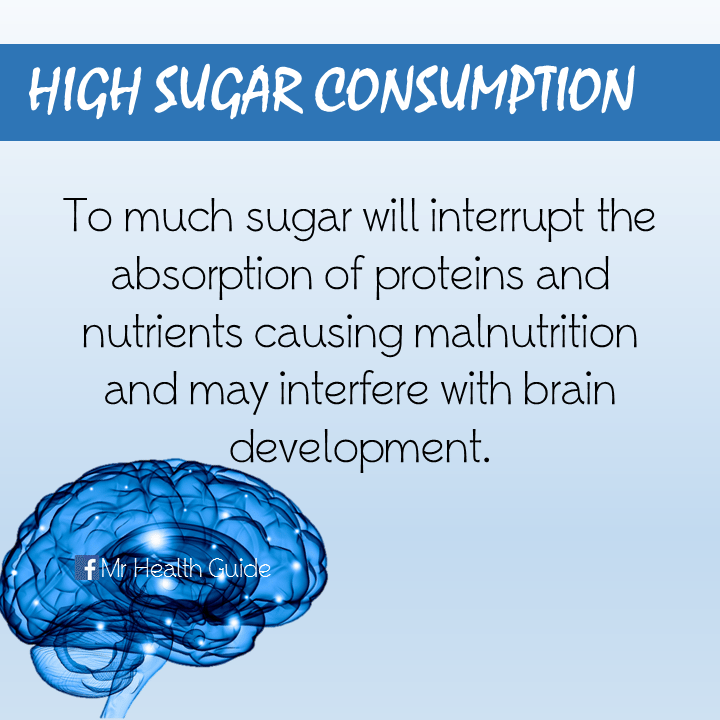 HIGH SUGAR CONSUMPTION

To much sugar will interrupt the absorption of proteins and nutrients causing malnutrition and may interfere with brain development.

f Mr Health Guide